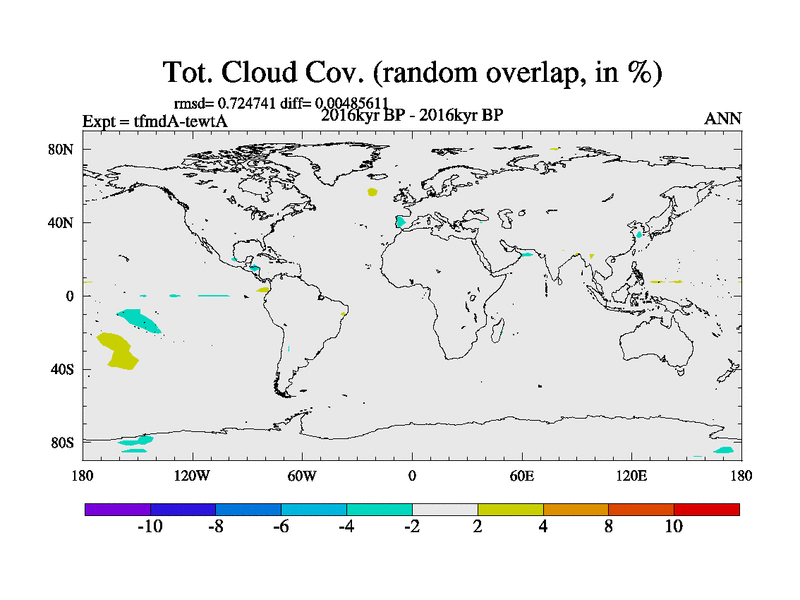 Tot. Cloud Cov. (random overlap, in %)

rmsd= 0.724741 diff= 0.00485611

Expt = tfmdA-tewtA

2016kyr BP - 2016kyr BP

ANN

80N
40N
0
40S
80S

180
120W
60W
0
60E
120E
180

-10
-8
-6
-4
-2
2
4
8
10